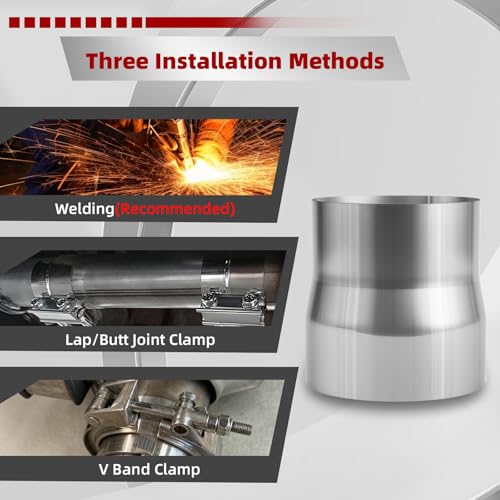 Three Installation Methods

Welding(Recommended)

Lap/Butt Joint Clamp

V Band Clamp